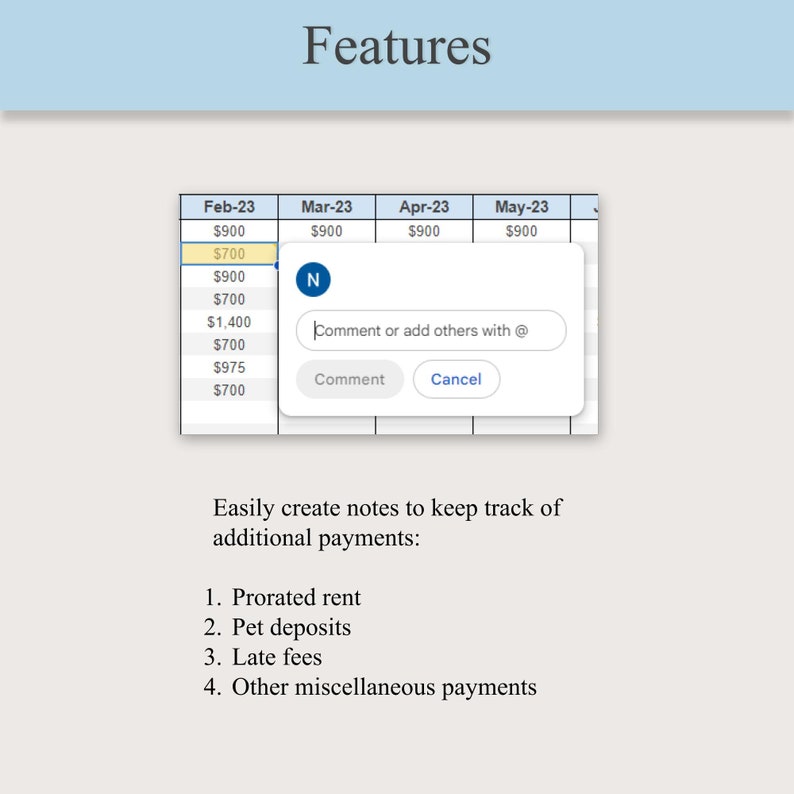 Features

| Feb-23 | Mar-23 | Apr-23 | May-23 |
|---|---|---|---|
| $900 | $900 | $900 | $900 |
| $700 | | | |
| $900 | | | |
| $700 | | | |
| $1,400 | | | |
| $700 | | | |
| $975 | | | |
| $700 | | | |

N

Comment or add others with @

Comment Cancel

Easily create notes to keep track of additional payments:

1. Prorated rent
2. Pet deposits
3. Late fees
4. Other miscellaneous payments